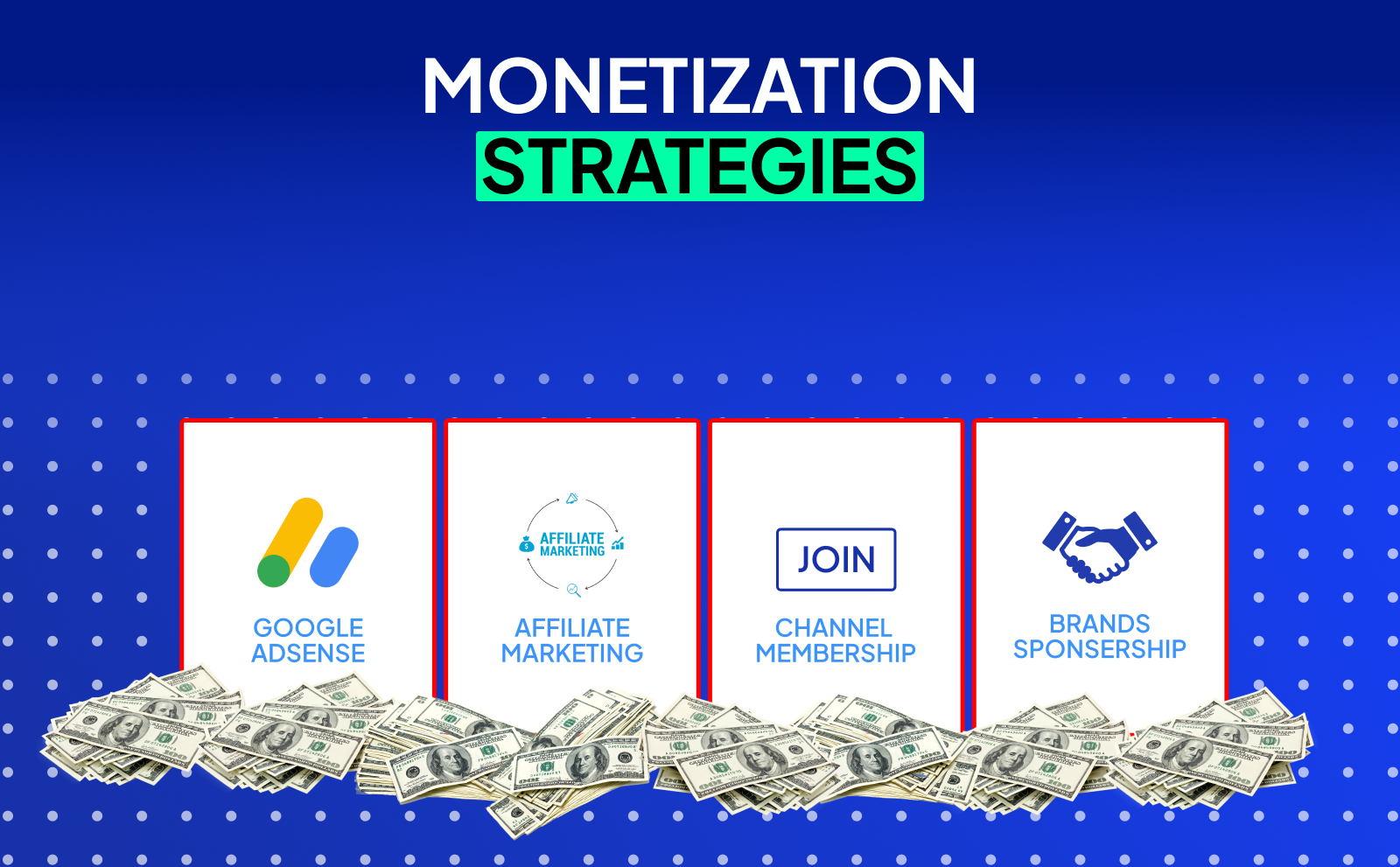 MONETIZATION
STRATEGIES

GOOGLE ADSENSE

AFFILIATE MARKETING

AFFILIATE MARKETING

JOIN

CHANNEL MEMBERSHIP

BRANDS SPONSERSHIP